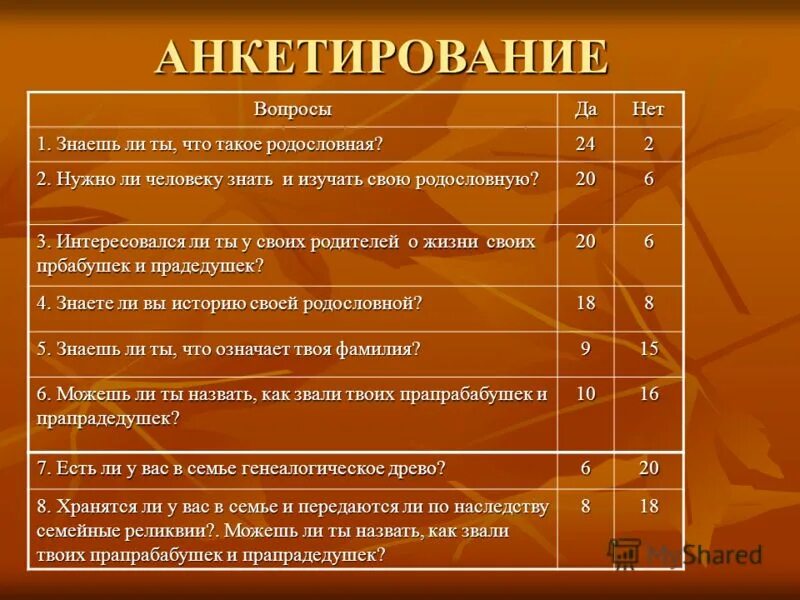 АНКЕТИРОВАНИЕ

| Вопросы | Да | Нет |
|---|---|---|
| 1. Знаешь ли ты, что такое родословная? | 24 | 2 |
| 2. Нужно ли человеку знать и изучать свою родословную? | 20 | 6 |
| 3. Интересовался ли ты у своих родителей о жизни своих прбабушек и прадедушек? | 20 | 6 |
| 4. Знаете ли вы историю своей родословной? | 18 | 8 |
| 5. Знаешь ли ты, что означает твоя фамилия? | 9 | 15 |
| 6. Можешь ли ты назвать, как звали твоих прапрабабушек и прапрадедушек? | 10 | 16 |
| 7. Есть ли у вас в семье генеалогическое древо? | 6 | 20 |
| 8. Хранятся ли у вас в семье и передаются ли по наследству семейные реликвии?. Можешь ли ты назвать, как звали твоих прапрабабушек и прапрадедушек? | 8 | 18 |

MyShared